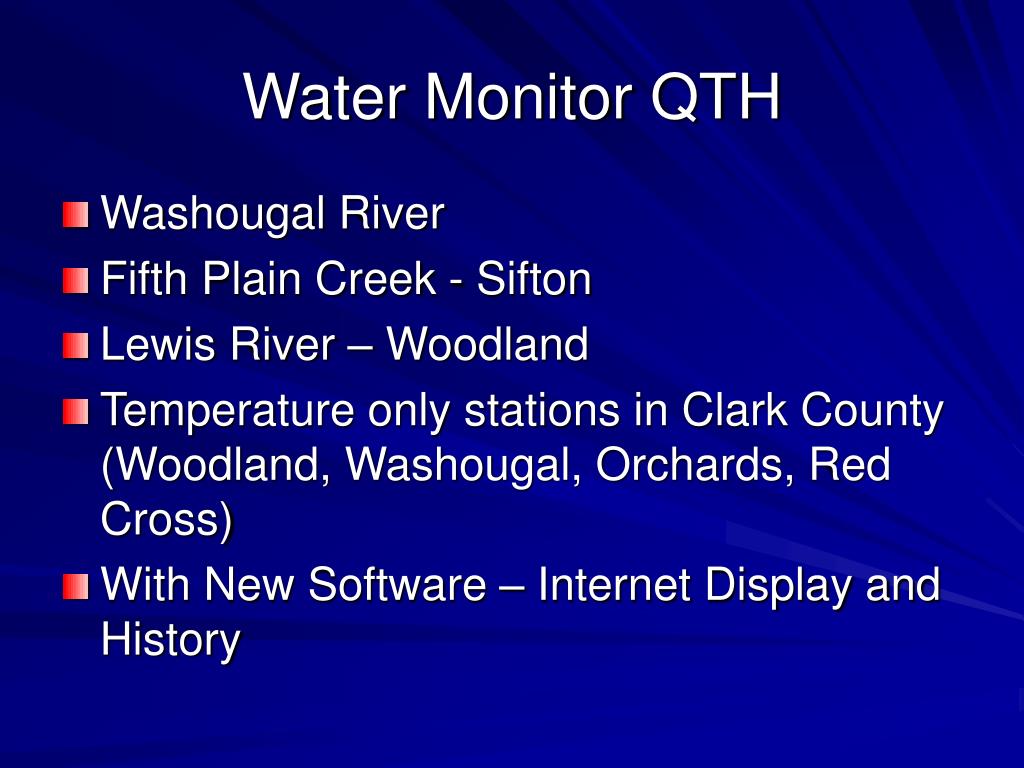 Water Monitor QTH

Washougal River

Fifth Plain Creek - Sifton

Lewis River – Woodland

Temperature only stations in Clark County (Woodland, Washougal, Orchards, Red Cross)

With New Software – Internet Display and History